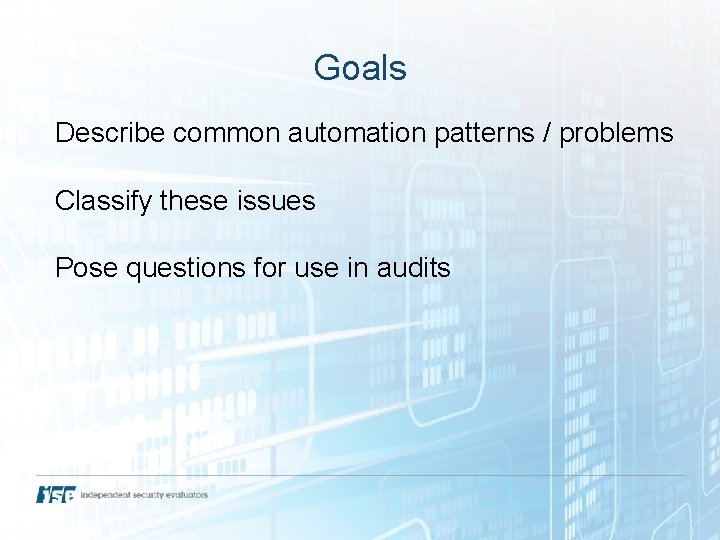 Goals

Describe common automation patterns / problems

Classify these issues

Pose questions for use in audits

ISE independent security evaluators